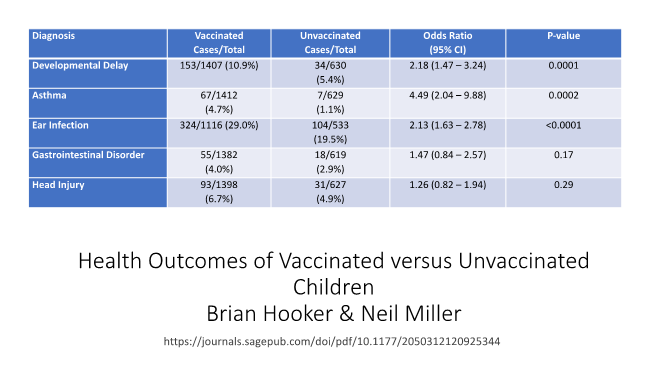 | Diagnosis | Vaccinated Cases/Total | Unvaccinated Cases/Total | Odds Ratio (95% CI) | P-value |
|---|---|---|---|---|
| Developmental Delay | 153/1407 (10.9%) | 34/630 (5.4%) | 2.18 (1.47 – 3.24) | 0.0001 |
| Asthma | 67/1412 (4.7%) | 7/629 (1.1%) | 4.49 (2.04 – 9.88) | 0.0002 |
| Ear Infection | 324/1116 (29.0%) | 104/533 (19.5%) | 2.13 (1.63 – 2.78) | <0.0001 |
| Gastrointestinal Disorder | 55/1382 (4.0%) | 18/619 (2.9%) | 1.47 (0.84 – 2.57) | 0.17 |
| Head Injury | 93/1398 (6.7%) | 31/627 (4.9%) | 1.26 (0.82 – 1.94) | 0.29 |

Health Outcomes of Vaccinated versus Unvaccinated Children
Brian Hooker & Neil Miller

https://journals.sagepub.com/doi/pdf/10.1177/2050312120925344